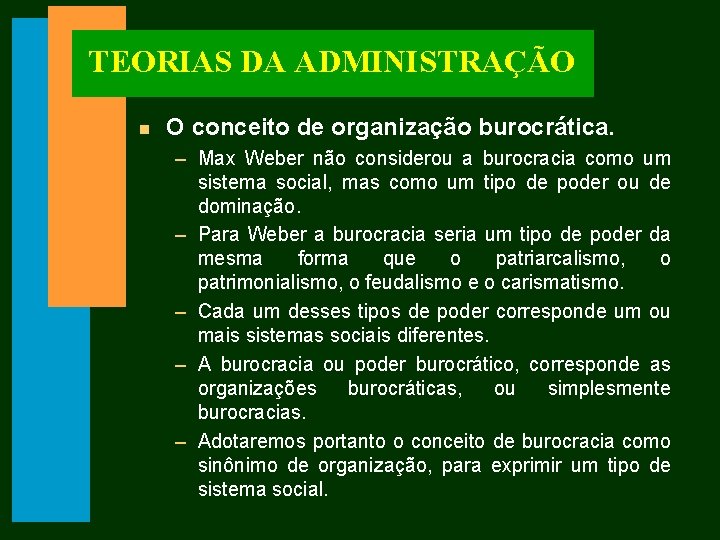 TEORIAS DA ADMINISTRAÇÃO

O conceito de organização burocrática.

– Max Weber não considerou a burocracia como um sistema social, mas como um tipo de poder ou de dominação.

– Para Weber a burocracia seria um tipo de poder da mesma forma que o patriarcalismo, o patrimonialismo, o feudalismo e o carismatismo.

– Cada um desses tipos de poder corresponde um ou mais sistemas sociais diferentes.

– A burocracia ou poder burocrático, corresponde as organizações burocráticas, ou simplesmente burocracias.

– Adotaremos portanto o conceito de burocracia como sinônimo de organização, para exprimir um tipo de sistema social.